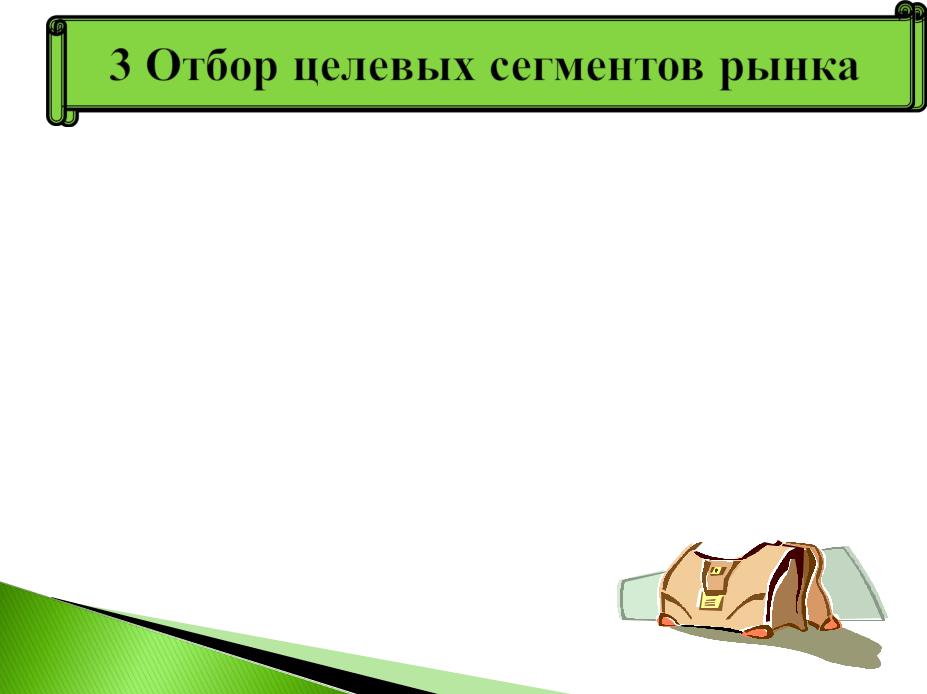 3 Отбор целевых сегментов рынка